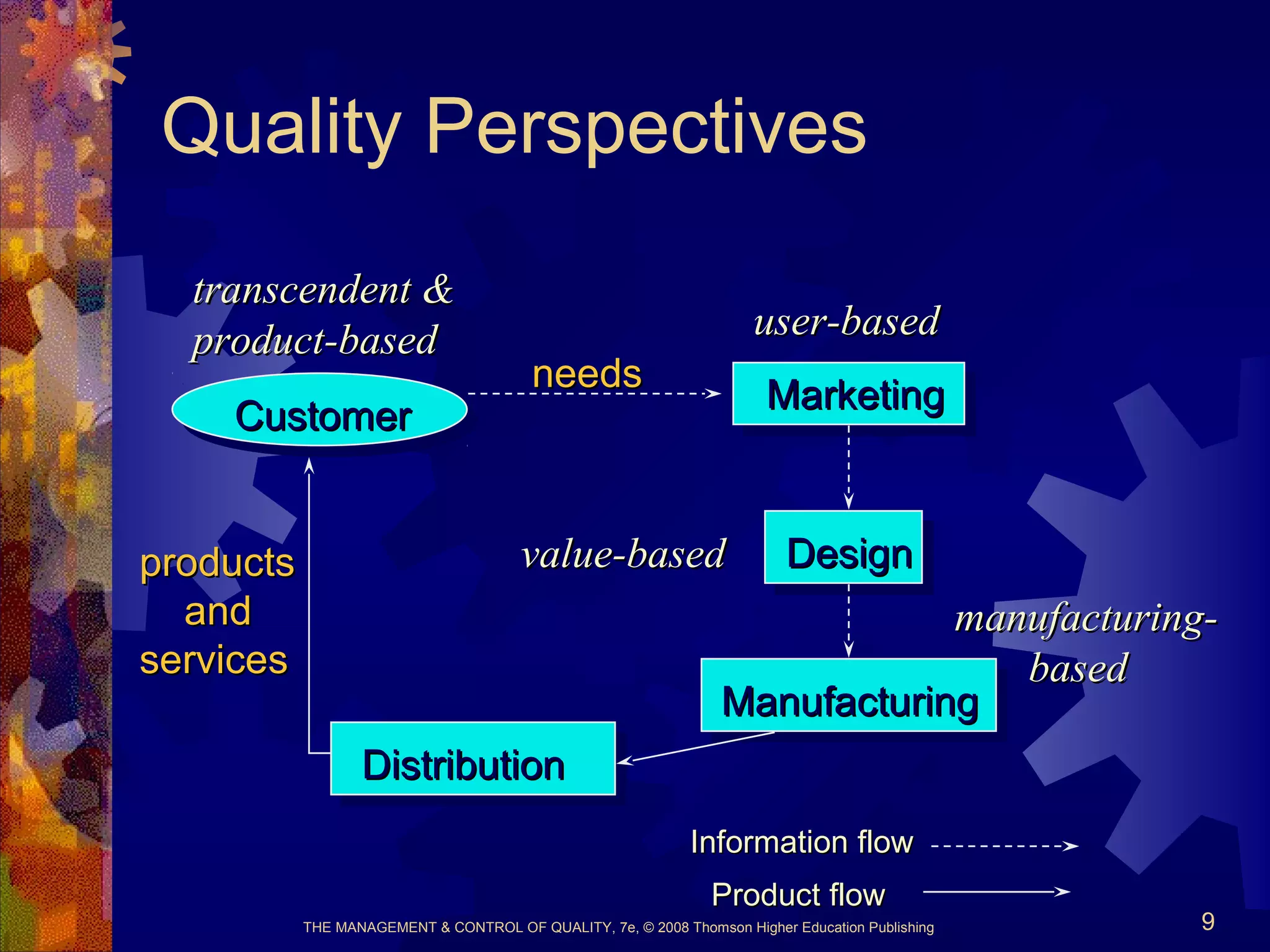 Quality Perspectives

transcendent & product-based

user-based

needs

Customer

Marketing

value-based

Design

products and services

manufacturing-based

Manufacturing

Distribution

Information flow

Product flow

THE MANAGEMENT & CONTROL OF QUALITY, 7e, © 2008 Thomson Higher Education Publishing

9